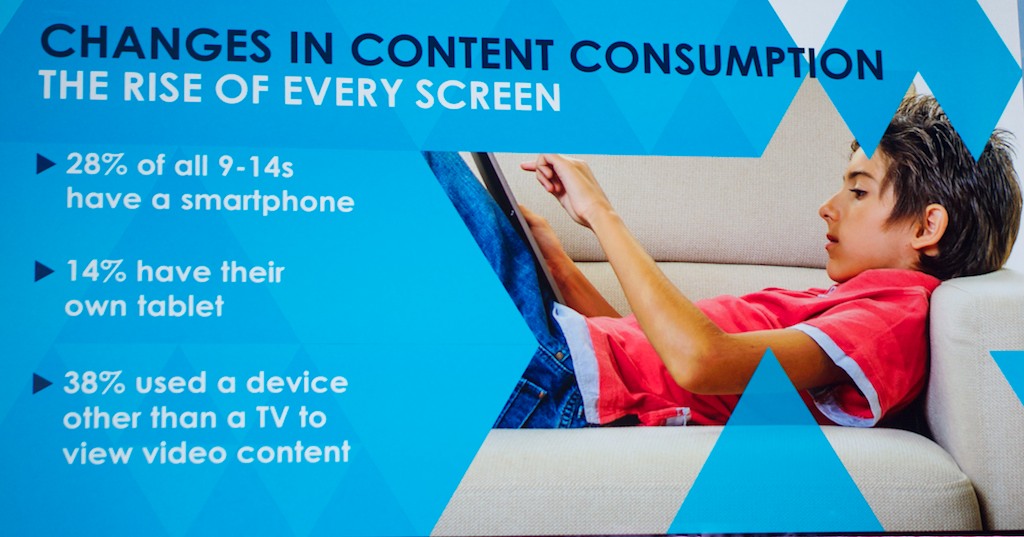 CHANGES IN CONTENT CONSUMPTION
THE RISE OF EVERY SCREEN

▶ 28% of all 9-14s have a smartphone

▶ 14% have their own tablet

▶ 38% used a device other than a TV to view video content